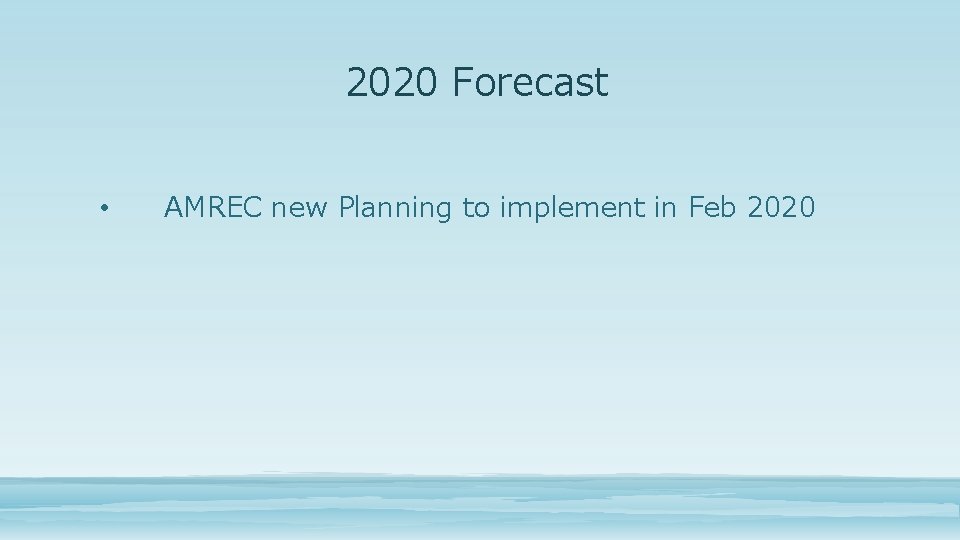 2020 Forecast

• AMREC new Planning to implement in Feb 2020